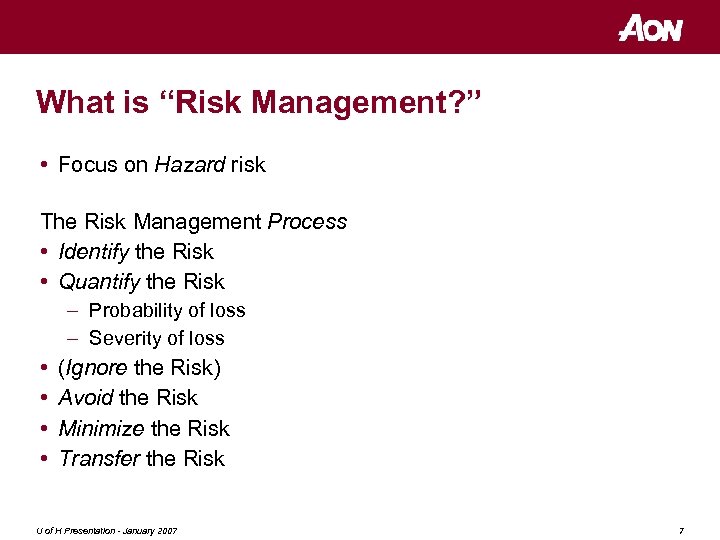 AON

What is “Risk Management?”

• Focus on Hazard risk

The Risk Management Process
• Identify the Risk
• Quantify the Risk
– Probability of loss
– Severity of loss
• (Ignore the Risk)
• Avoid the Risk
• Minimize the Risk
• Transfer the Risk

U of H Presentation - January 2007

7